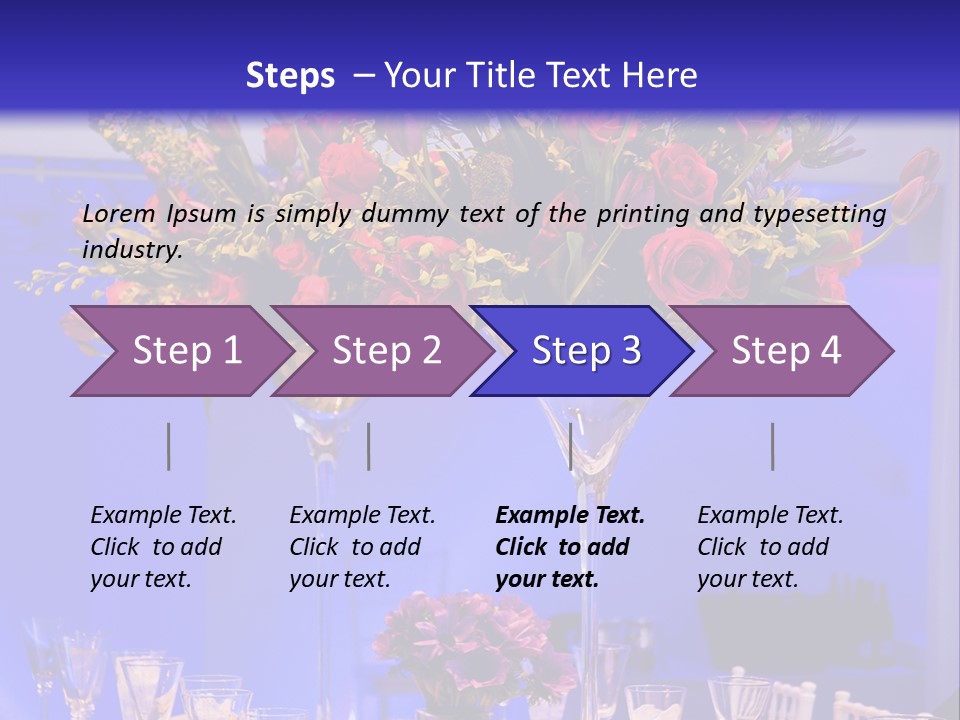 Steps – Your Title Text Here

Lorem Ipsum is simply dummy text of the printing and typesetting industry.

Step 1

Step 2

Step 3

Step 4

Example Text. Click to add your text.

Example Text. Click to add your text.

Example Text. Click to add your text.

Example Text. Click to add your text.